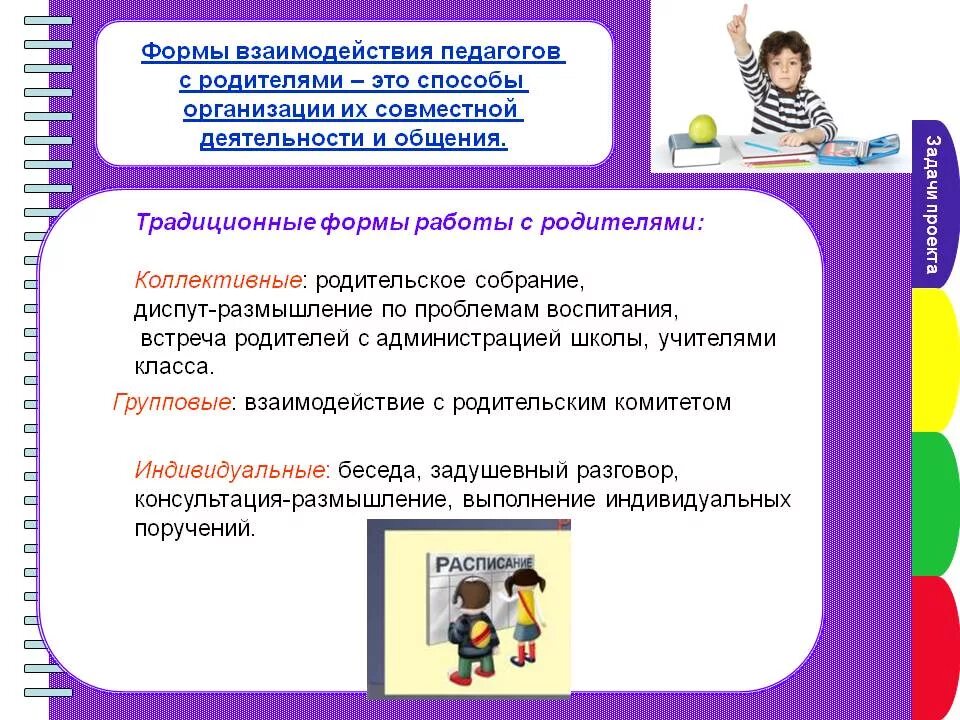 Формы взаимодействия педагогов с родителями – это способы организации их совместной деятельности и общения.

Задачи проекта

Традиционные формы работы с родителями:

Коллективные: родительское собрание, диспут-размышление по проблемам воспитания, встреча родителей с администрацией школы, учителями класса.

Групповые: взаимодействие с родительским комитетом

Индивидуальные: беседа, задушевный разговор, консультация-размышление, выполнение индивидуальных поручений.

РАСПИСАНИЕ